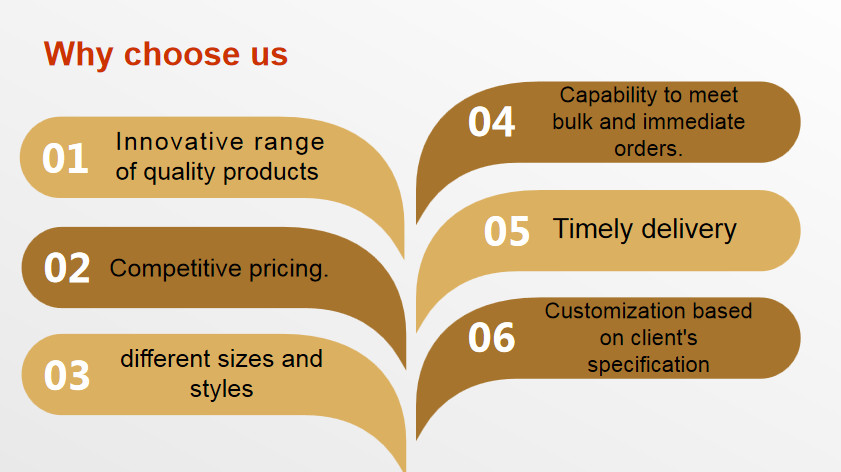 Why choose us

01 Innovative range of quality products

02 Competitive pricing.

03 different sizes and styles

04 Capability to meet bulk and immediate orders.

05 Timely delivery

06 Customization based on client's specification